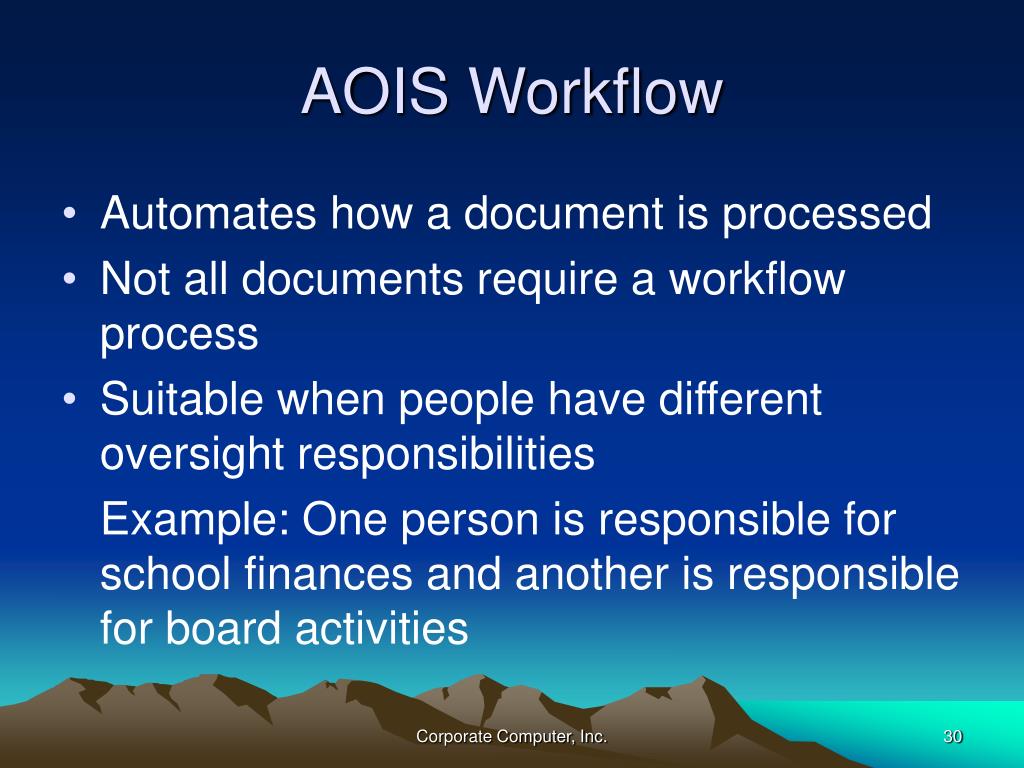 AOIS Workflow

• Automates how a document is processed
• Not all documents require a workflow process
• Suitable when people have different oversight responsibilities

Example: One person is responsible for school finances and another is responsible for board activities

Corporate Computer, Inc.

30